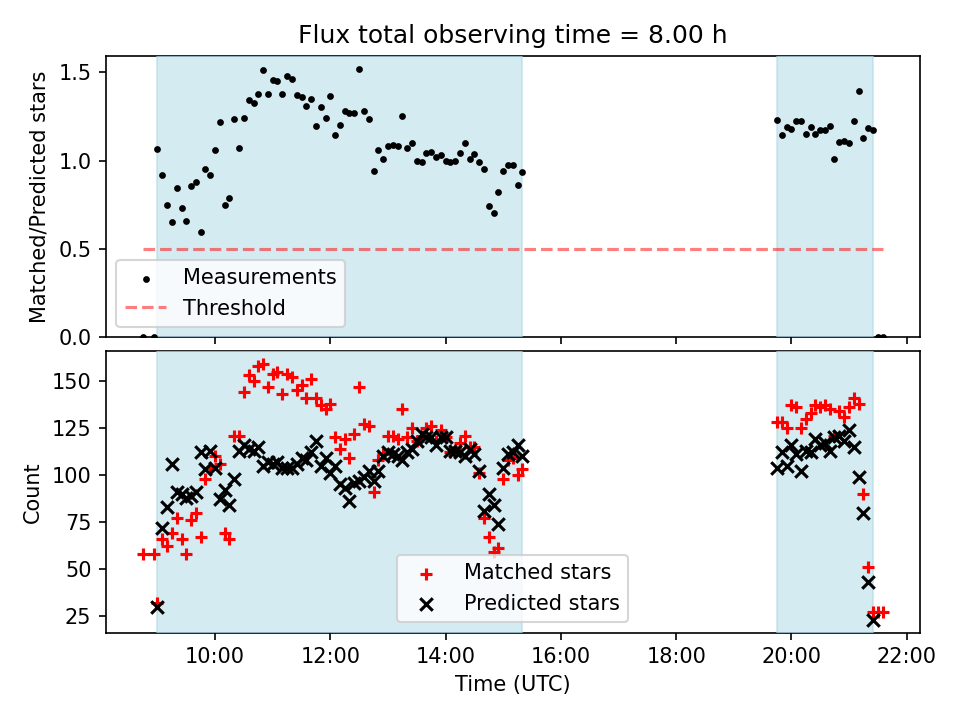 Flux total observing time = 8.00 h

Matched/Predicted stars

1.5
1.0
0.5
0.0

Measurements
Threshold

Count

150
125
100
75
50
25

Matched stars
Predicted stars

10:00
12:00
14:00
16:00
18:00
20:00
22:00

Time (UTC)